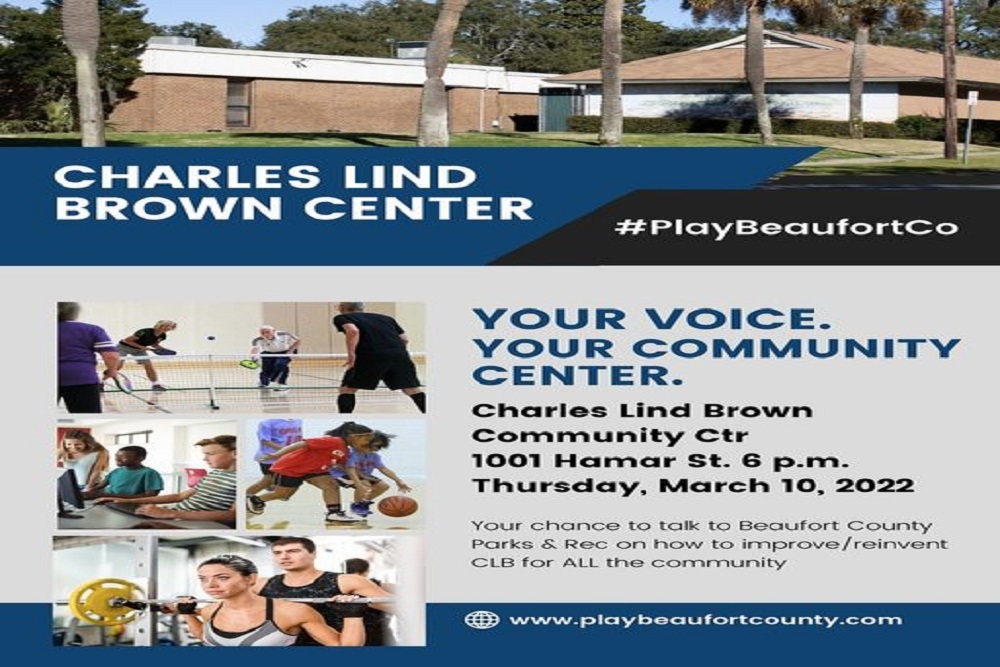 CHARLES LIND BROWN CENTER

#PlayBeaufortCo

YOUR VOICE. YOUR COMMUNITY CENTER.

Charles Lind Brown Community Ctr
1001 Hamar St. 6 p.m.
Thursday, March 10, 2022

Your chance to talk to Beaufort County Parks & Rec on how to improve/reinvent CLB for ALL the community

www.playbeaufortcounty.com